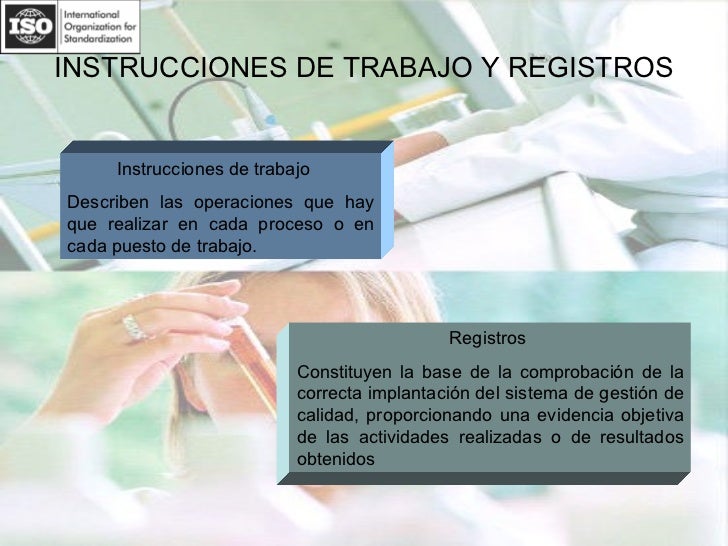 ISO International Organization for Standardization

INSTRUCCIONES DE TRABAJO Y REGISTROS

Instrucciones de trabajo

Describen las operaciones que hay que realizar en cada proceso o en cada puesto de trabajo.

Registros

Constituyen la base de la comprobación de la correcta implantación del sistema de gestión de calidad, proporcionando una evidencia objetiva de las actividades realizadas o de resultados obtenidos